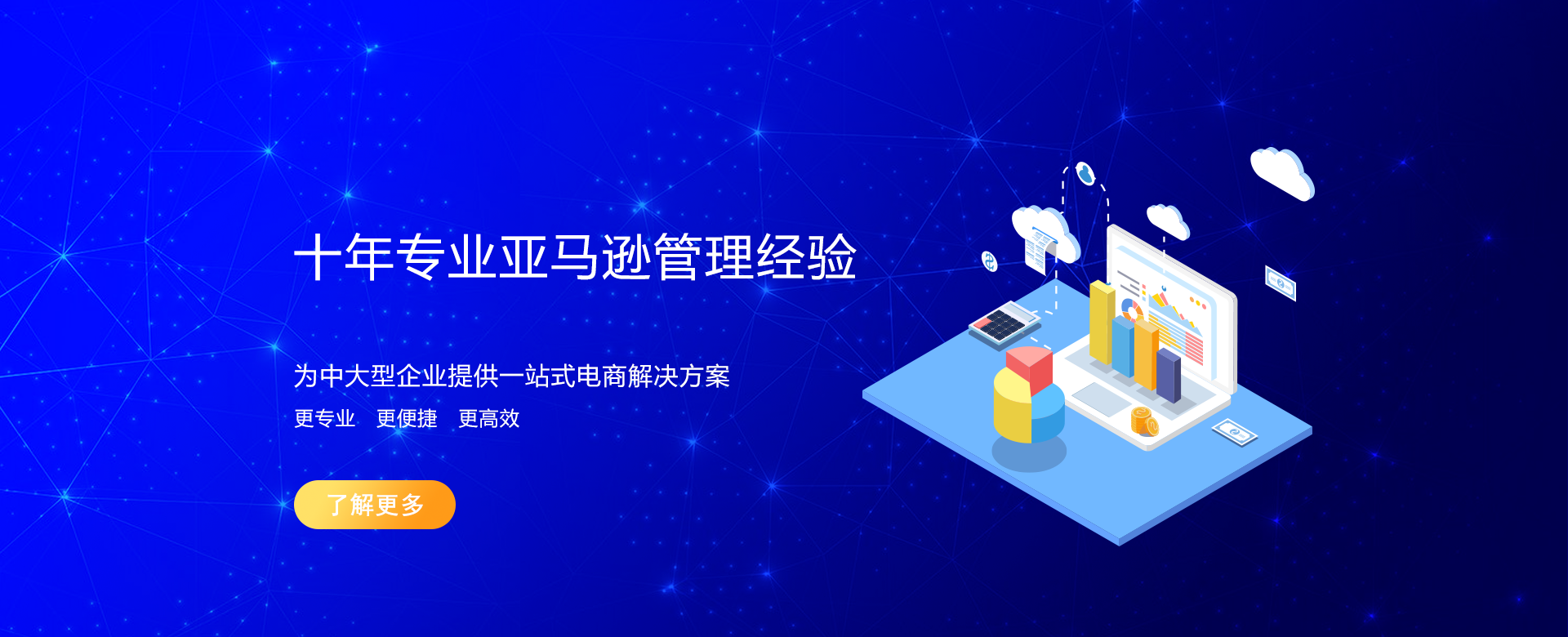 十年专业亚马逊管理经验

为中大型企业提供一站式电商解决方案

更专业　更便捷　更高效

了解更多